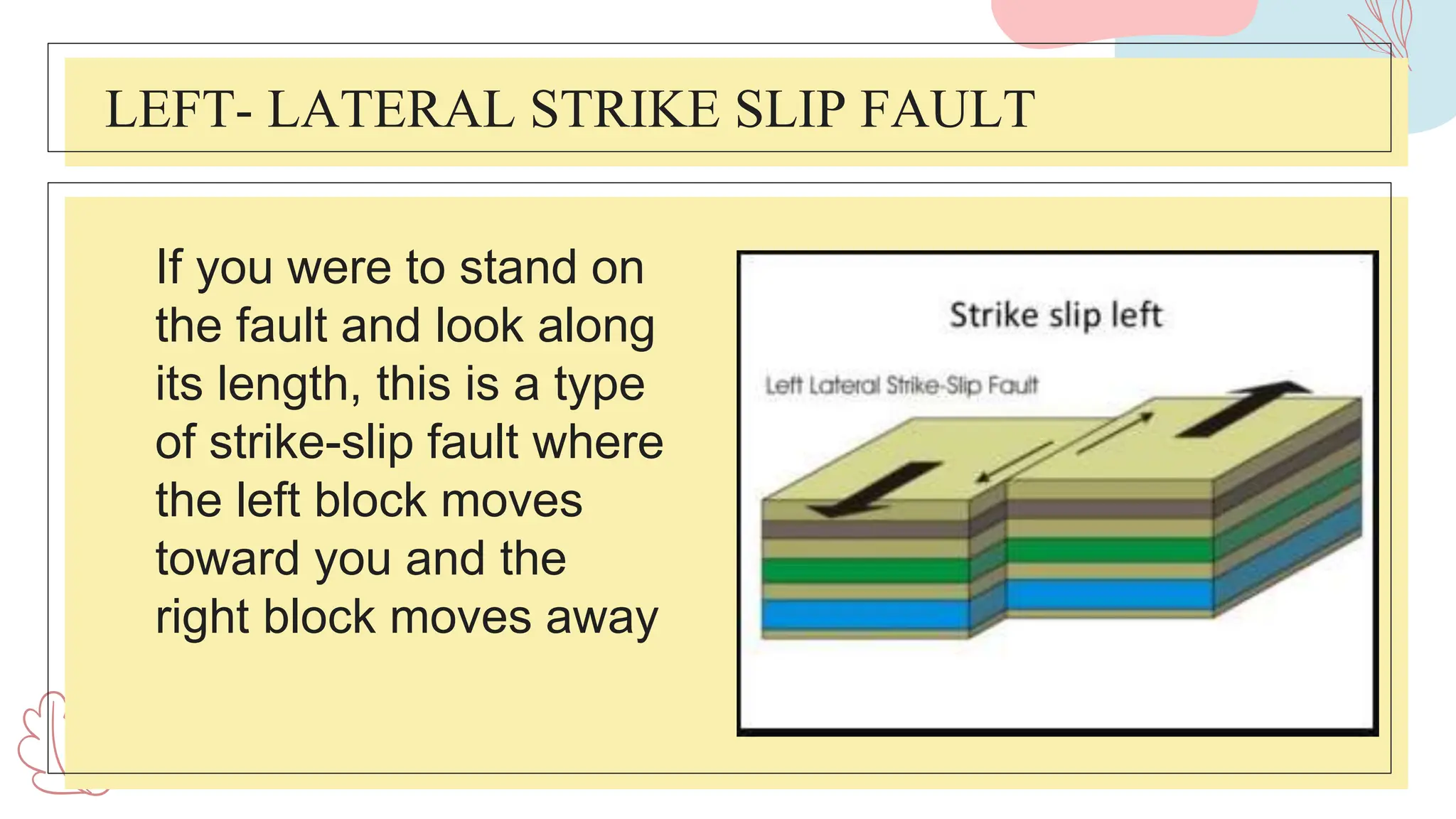 LEFT- LATERAL STRIKE SLIP FAULT

If you were to stand on the fault and look along its length, this is a type of strike-slip fault where the left block moves toward you and the right block moves away

Strike slip left

Left Lateral Strike-Slip Fault